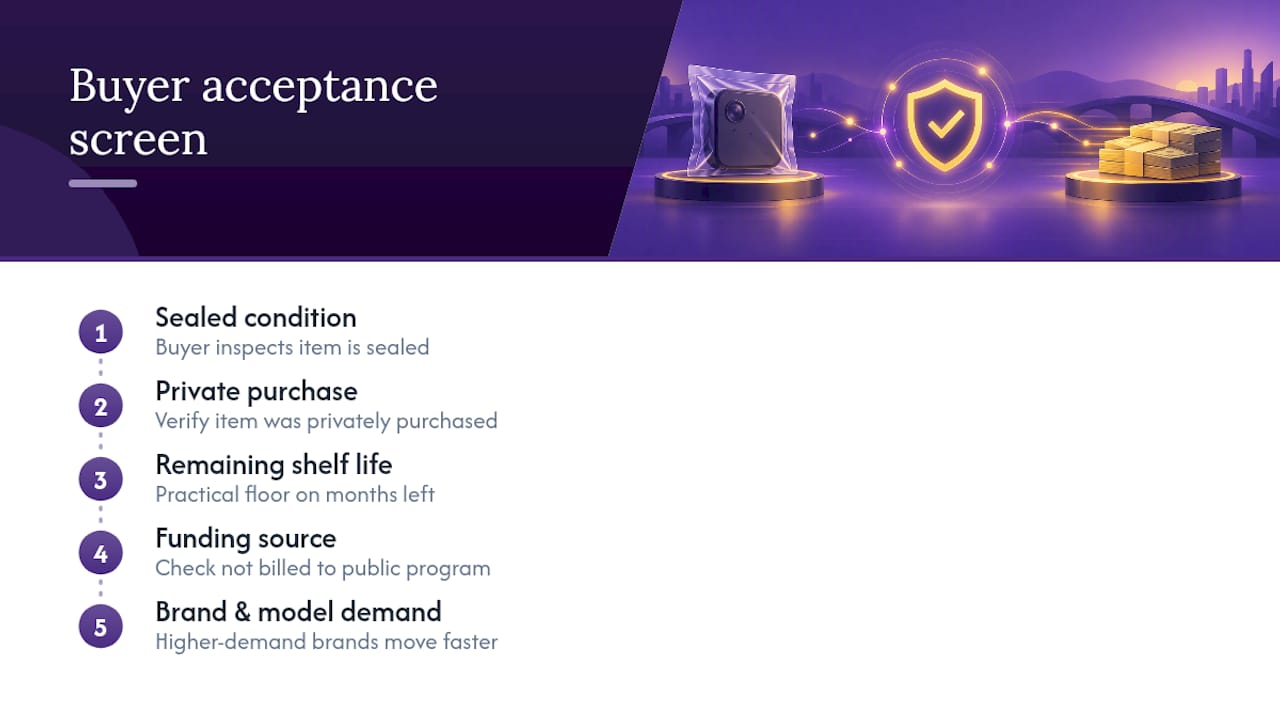 Buyer acceptance screen

1
Sealed condition
Buyer inspects item is sealed

2
Private purchase
Verify item was privately purchased

3
Remaining shelf life
Practical floor on months left

4
Funding source
Check not billed to public program

5
Brand & model demand
Higher-demand brands move faster